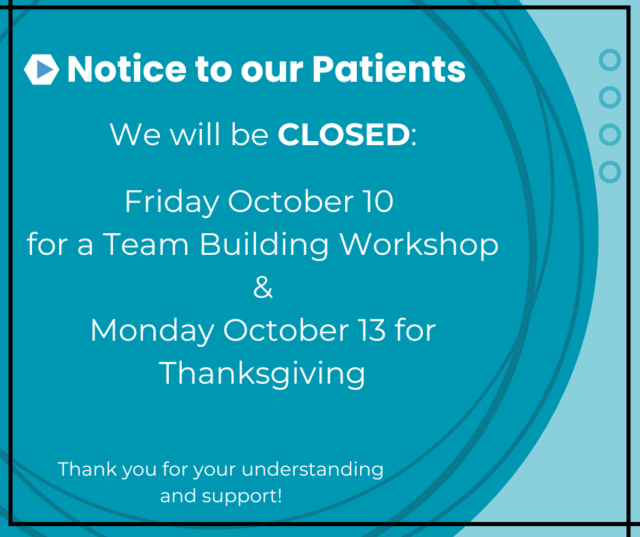 Notice to our Patients

We will be CLOSED:

Friday October 10
for a Team Building Workshop
&
Monday October 13 for
Thanksgiving

Thank you for your understanding
and support!